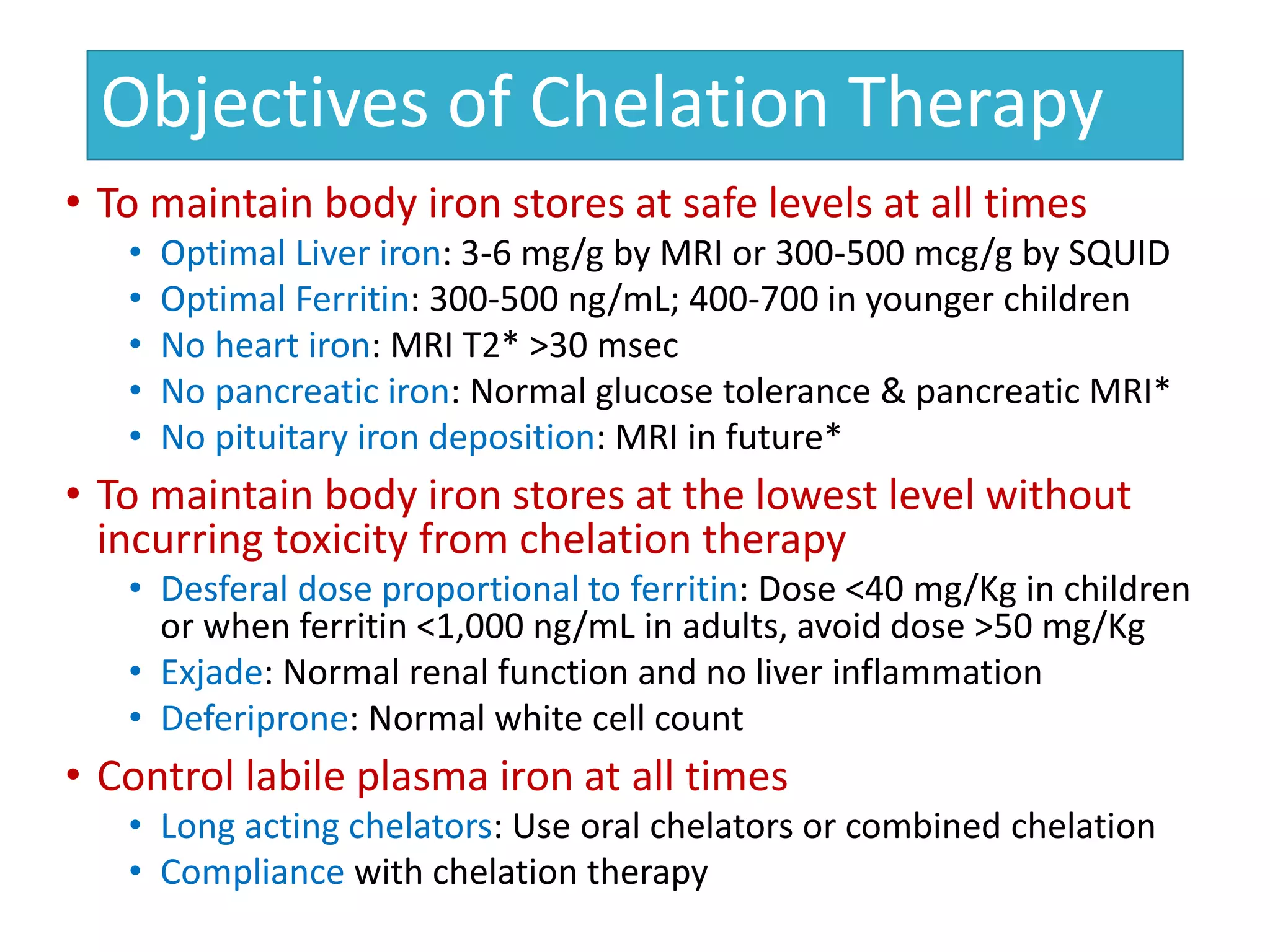 Objectives of Chelation Therapy

• To maintain body iron stores at safe levels at all times
  • Optimal Liver iron: 3-6 mg/g by MRI or 300-500 mcg/g by SQUID
  • Optimal Ferritin: 300-500 ng/mL; 400-700 in younger children
  • No heart iron: MRI T2* >30 msec
  • No pancreatic iron: Normal glucose tolerance & pancreatic MRI*
  • No pituitary iron deposition: MRI in future*

• To maintain body iron stores at the lowest level without incurring toxicity from chelation therapy
  • Desferal dose proportional to ferritin: Dose <40 mg/Kg in children or when ferritin <1,000 ng/mL in adults, avoid dose >50 mg/Kg
  • Exjade: Normal renal function and no liver inflammation
  • Deferiprone: Normal white cell count

• Control labile plasma iron at all times
  • Long acting chelators: Use oral chelators or combined chelation
  • Compliance with chelation therapy